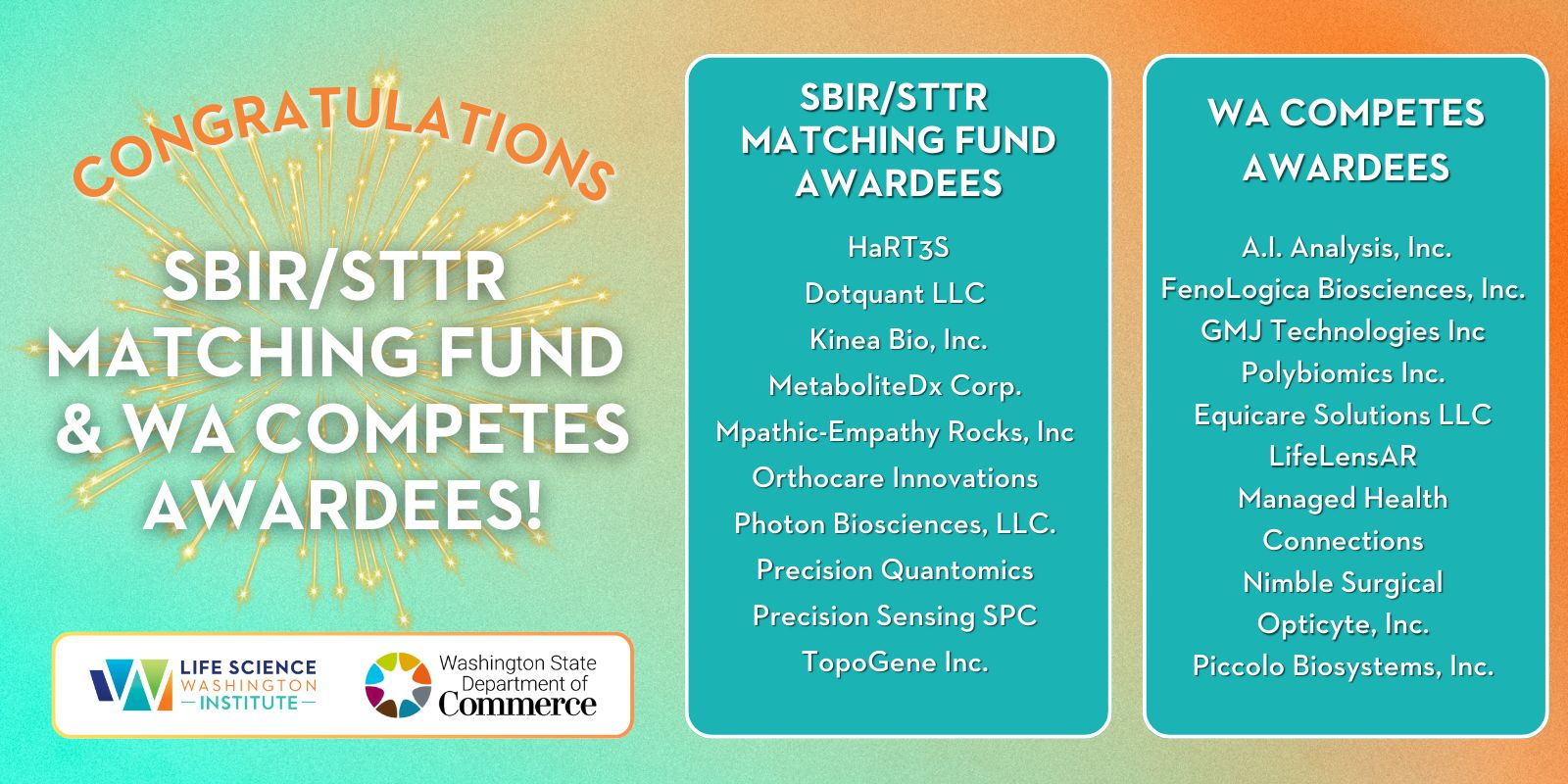 CONGRATULATIONS

SBIR/STTR MATCHING FUND & WA COMPETES AWARDEES!

LIFE SCIENCE WASHINGTON INSTITUTE

Washington State Department of Commerce

SBIR/STTR MATCHING FUND AWARDEES

HaRT3S
Dotquant LLC
Kinea Bio, Inc.
MetaboliteDx Corp.
Mpathic-Empathy Rocks, Inc
Orthocare Innovations
Photon Biosciences, LLC.
Precision Quantomics
Precision Sensing SPC
TopoGene Inc.

WA COMPETES AWARDEES

A.I. Analysis, Inc.
FenoLogica Biosciences, Inc.
GMJ Technologies Inc
Polybiomics Inc.
Equicare Solutions LLC
LifeLensAR
Managed Health Connections
Nimble Surgical
Opticyte, Inc.
Piccolo Biosystems, Inc.